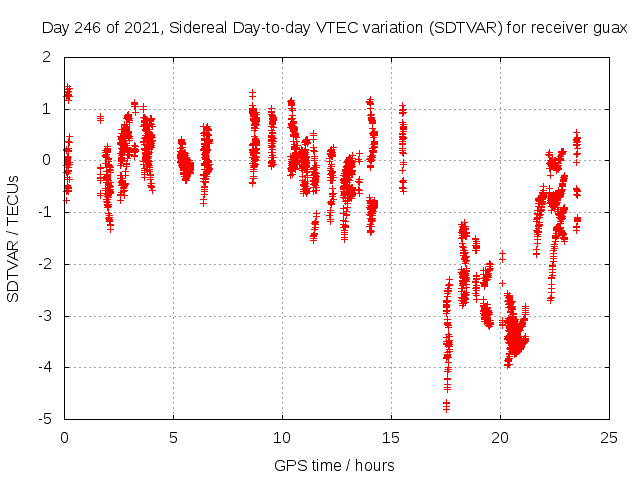 Day 246 of 2021, Sidereal Day-to-day VTEC variation (SDTVAR) for receiver guax

SDTVAR / TECUs

2
1
0
-1
-2
-3
-4
-5

0
5
10
15
20
25

GPS time / hours